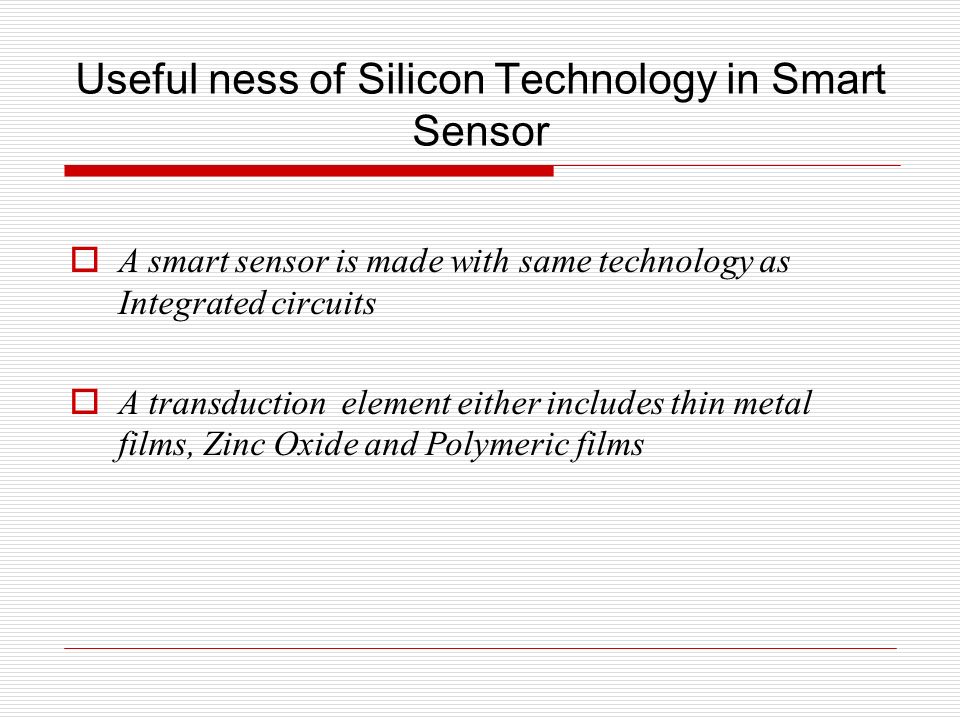 Useful ness of Silicon Technology in Smart Sensor

A smart sensor is made with same technology as Integrated circuits

A transduction element either includes thin metal films, Zinc Oxide and Polymeric films